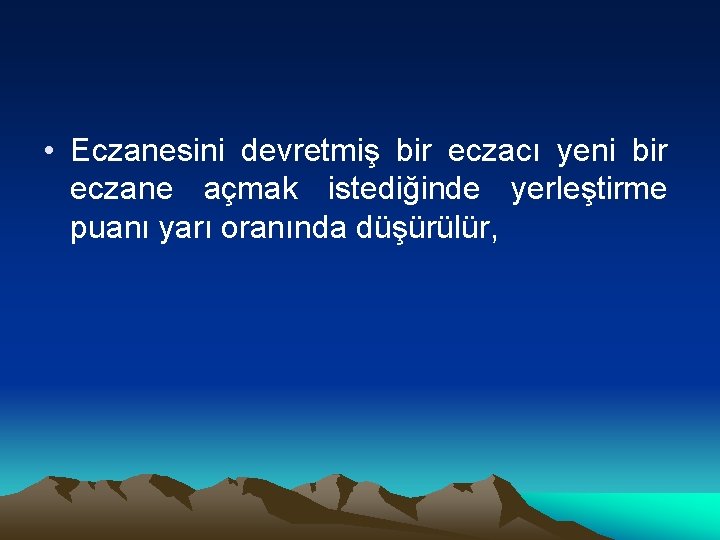 • Eczanesini devretmiş bir eczacı yeni bir eczane açmak istediğinde yerleştirme puanı yarı oranında düşürülür,